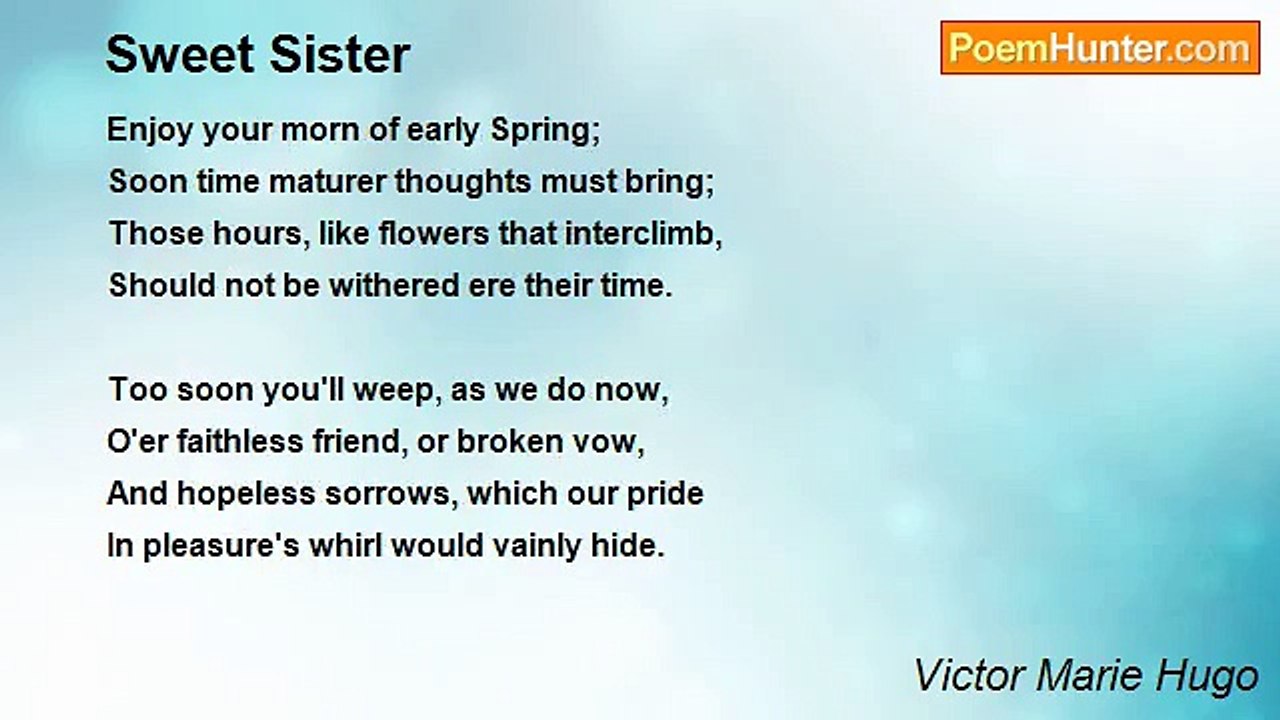 Sweet Sister

PoemHunter.com

Enjoy your morn of early Spring;
Soon time maturer thoughts must bring;
Those hours, like flowers that interclimb,
Should not be withered ere their time.

Too soon you'll weep, as we do now,
O'er faithless friend, or broken vow,
And hopeless sorrows, which our pride
In pleasure's whirl would vainly hide.

Victor Marie Hugo